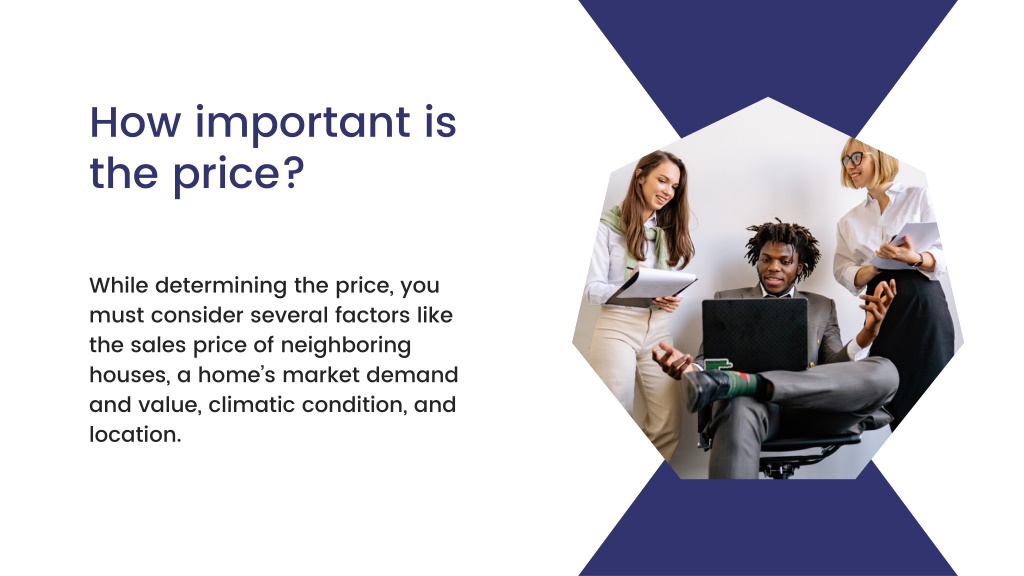 How important is the price?

While determining the price, you must consider several factors like the sales price of neighboring houses, a home's market demand and value, climatic condition, and location.